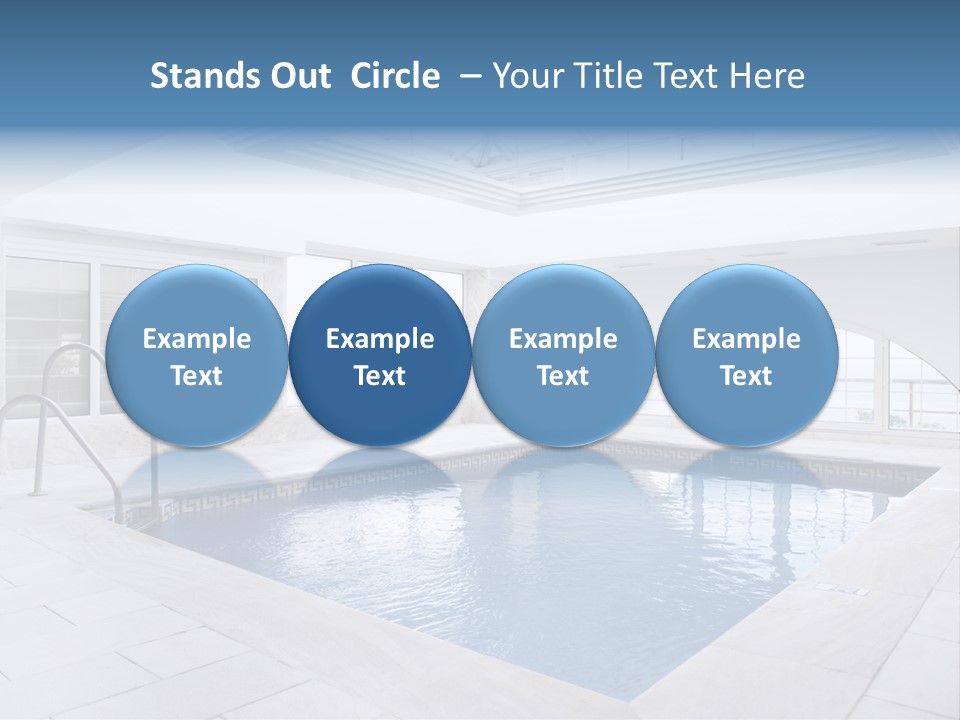 Stands Out Circle – Your Title Text Here

Example Text

Example Text

Example Text

Example Text